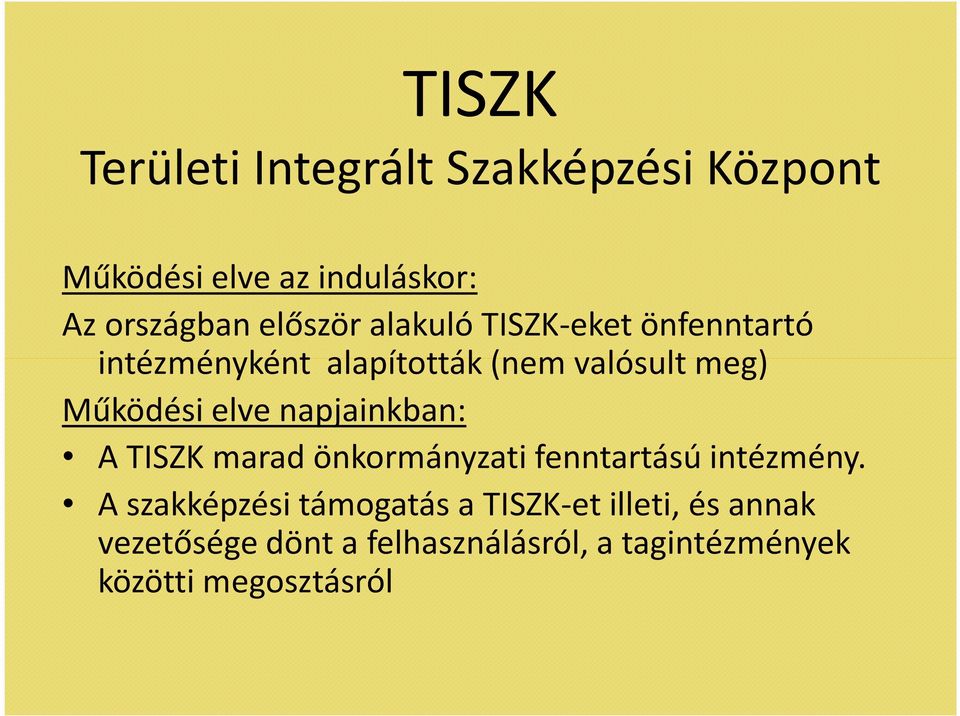 TISZK
Területi Integrált Szakképzési Központ

Működési elve az induláskor:
Az országban először alakuló TISZK-eket önfenntartó intézményként alapították (nem valósult meg)
Működési elve napjainkban:
• A TISZK marad önkormányzati fenntartású intézmény.
• A szakképzési támogatás a TISZK-et illeti, és annak vezetősége dönt a felhasználásról, a tagintézmények közötti megosztásról